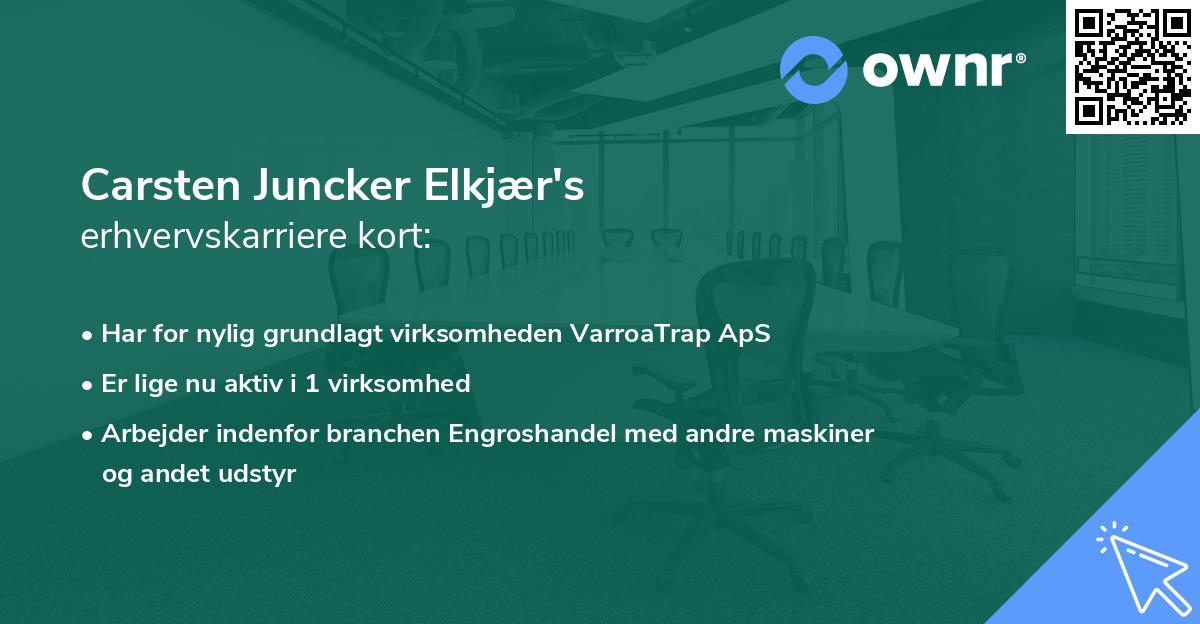 ownr®

Carsten Juncker Elkjær's
erhvervskarriere kort:

• Har for nylig grundlagt virksomheden VarroaTrap ApS

• Er lige nu aktiv i 1 virksomhed

• Arbejder indenfor branchen Engroshandel med andre maskiner og andet udstyr